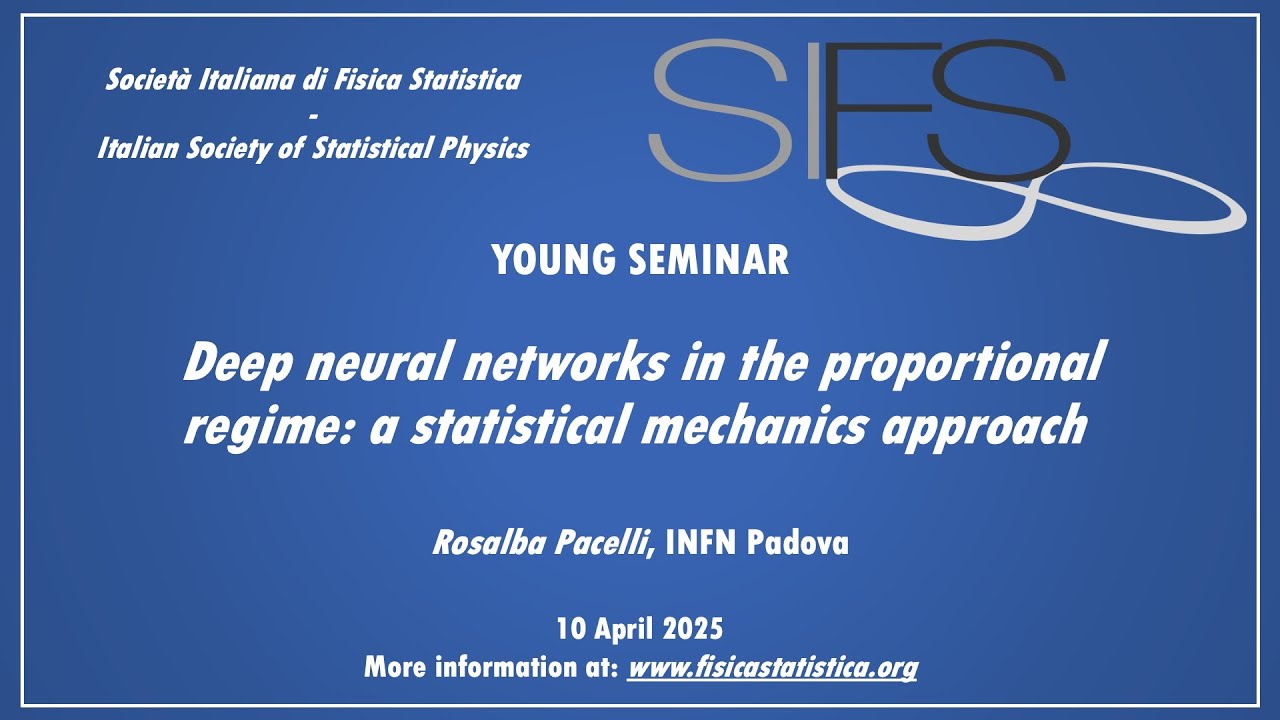 Società Italiana di Fisica Statistica
-
Italian Society of Statistical Physics

SIFS

YOUNG SEMINAR

Deep neural networks in the proportional regime: a statistical mechanics approach

Rosalba Pacelli, INFN Padova

10 April 2025
More information at: www.fisicastatistica.org